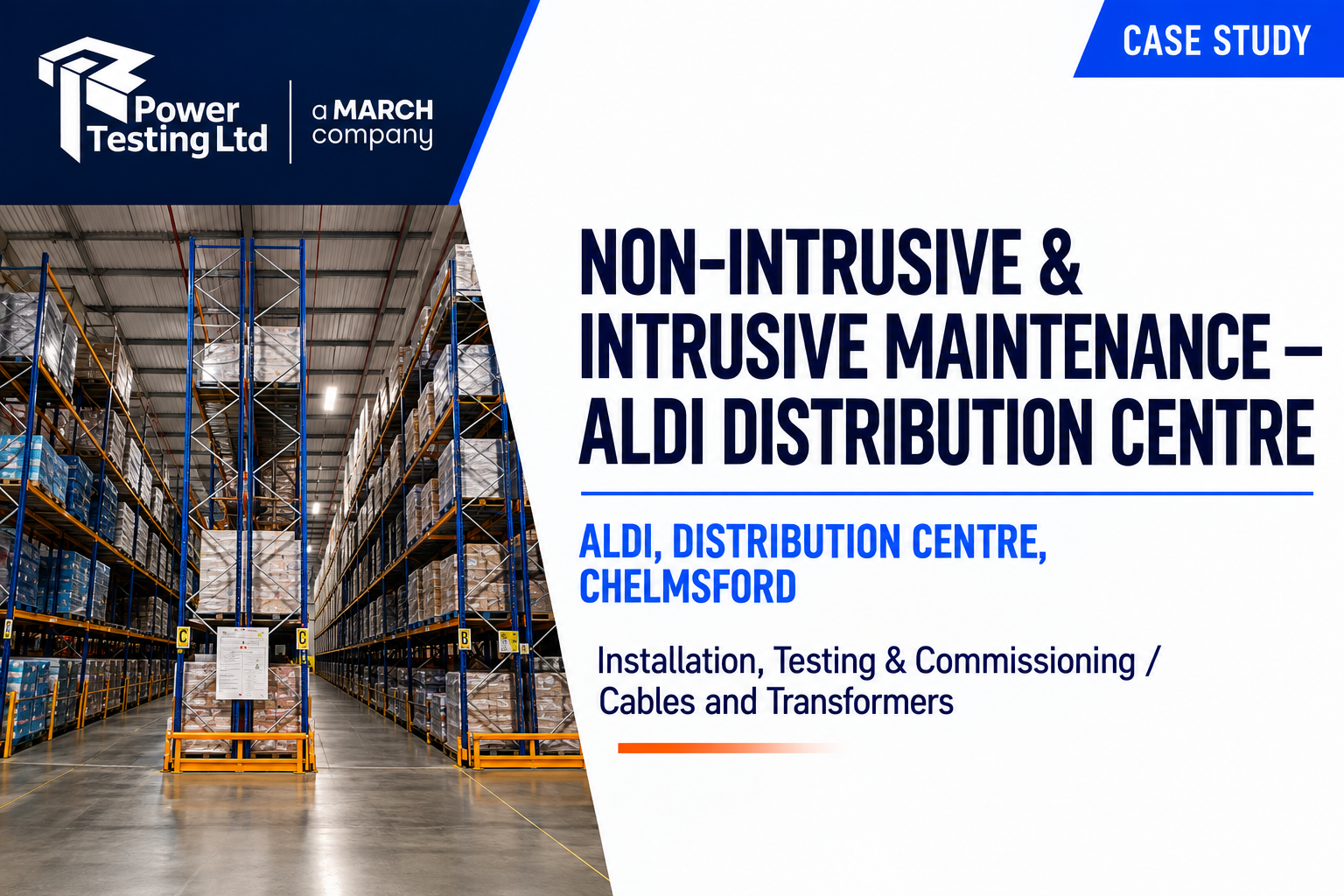 Power Testing Ltd

a MARCH company

CASE STUDY

NON-INTRUSIVE & INTRUSIVE MAINTENANCE – ALDI DISTRIBUTION CENTRE

ALDI, DISTRIBUTION CENTRE, CHELMSFORD

Installation, Testing & Commissioning / Cables and Transformers

C

C

B